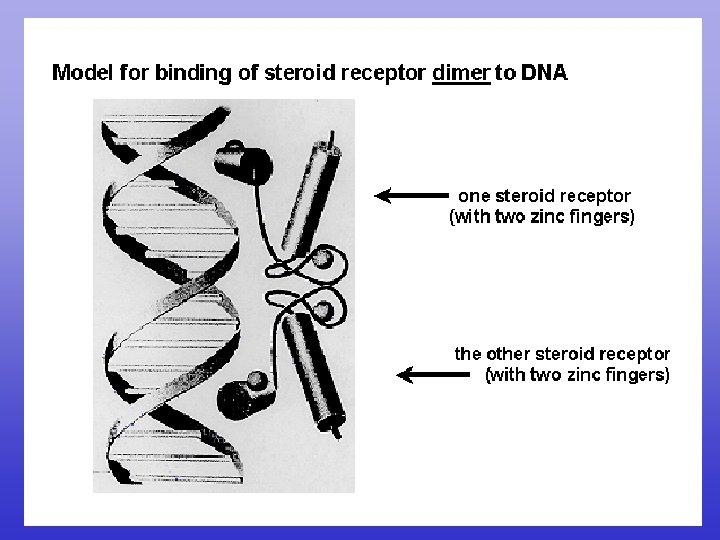 Model for binding of steroid receptor dimer to DNA

one steroid receptor
(with two zinc fingers)

the other steroid receptor
(with two zinc fingers)